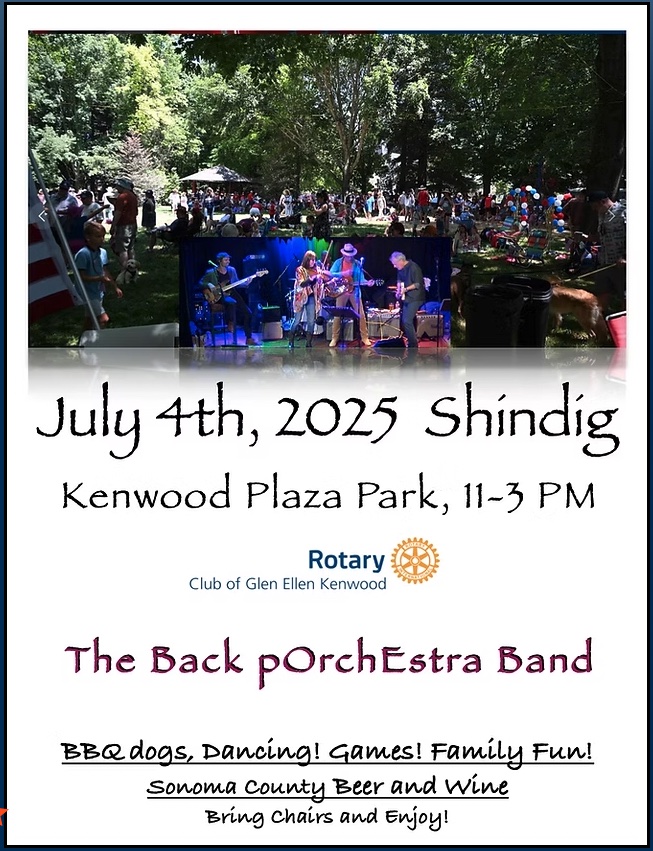 July 4th, 2025 Shindig

Kenwood Plaza Park, 11-3 PM

Rotary
Club of Glen Ellen Kenwood

The Back pOrchEstra Band

BBQ dogs, Dancing! Games! Family Fun!
Sonoma County Beer and Wine
Bring Chairs and Enjoy!